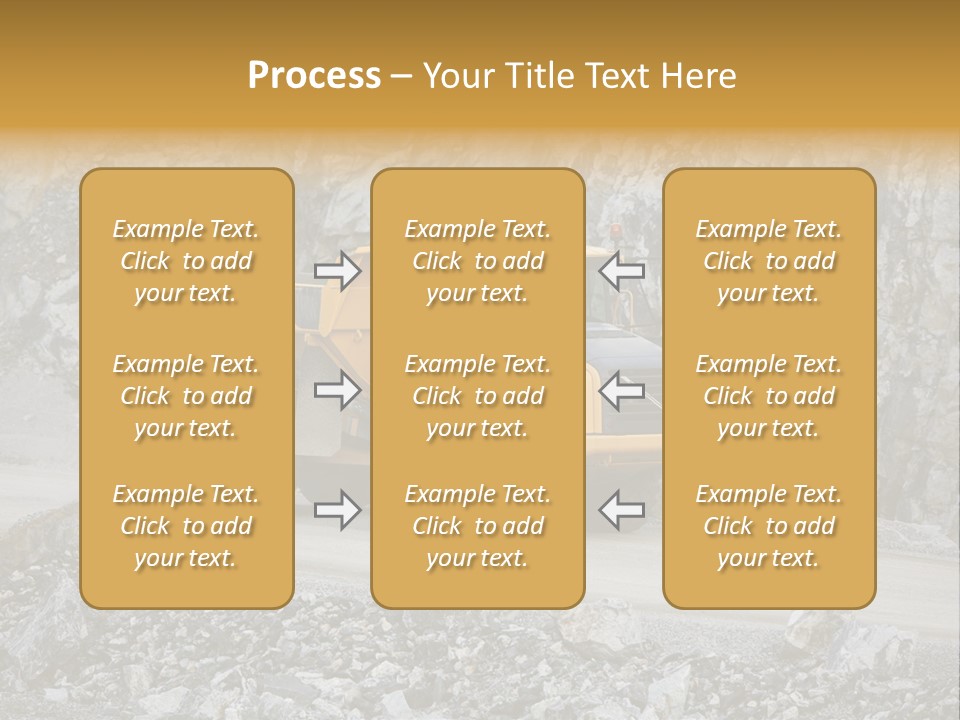 Process – Your Title Text Here

Example Text. Click to add your text.

Example Text. Click to add your text.

Example Text. Click to add your text.

Example Text. Click to add your text.

Example Text. Click to add your text.

Example Text. Click to add your text.

Example Text. Click to add your text.

Example Text. Click to add your text.

Example Text. Click to add your text.